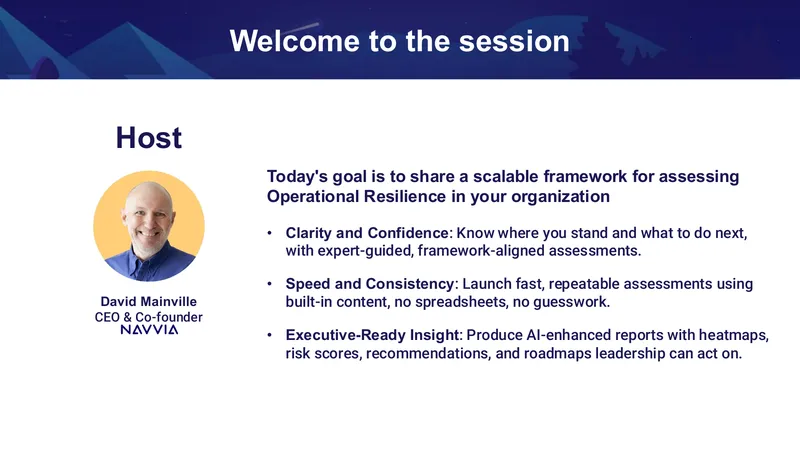 Welcome to the session

Host

David Mainville
CEO & Co-founder
NAVVIA

Today's goal is to share a scalable framework for assessing Operational Resilience in your organization

• Clarity and Confidence: Know where you stand and what to do next, with expert-guided, framework-aligned assessments.

• Speed and Consistency: Launch fast, repeatable assessments using built-in content, no spreadsheets, no guesswork.

• Executive-Ready Insight: Produce AI-enhanced reports with heatmaps, risk scores, recommendations, and roadmaps leadership can act on.